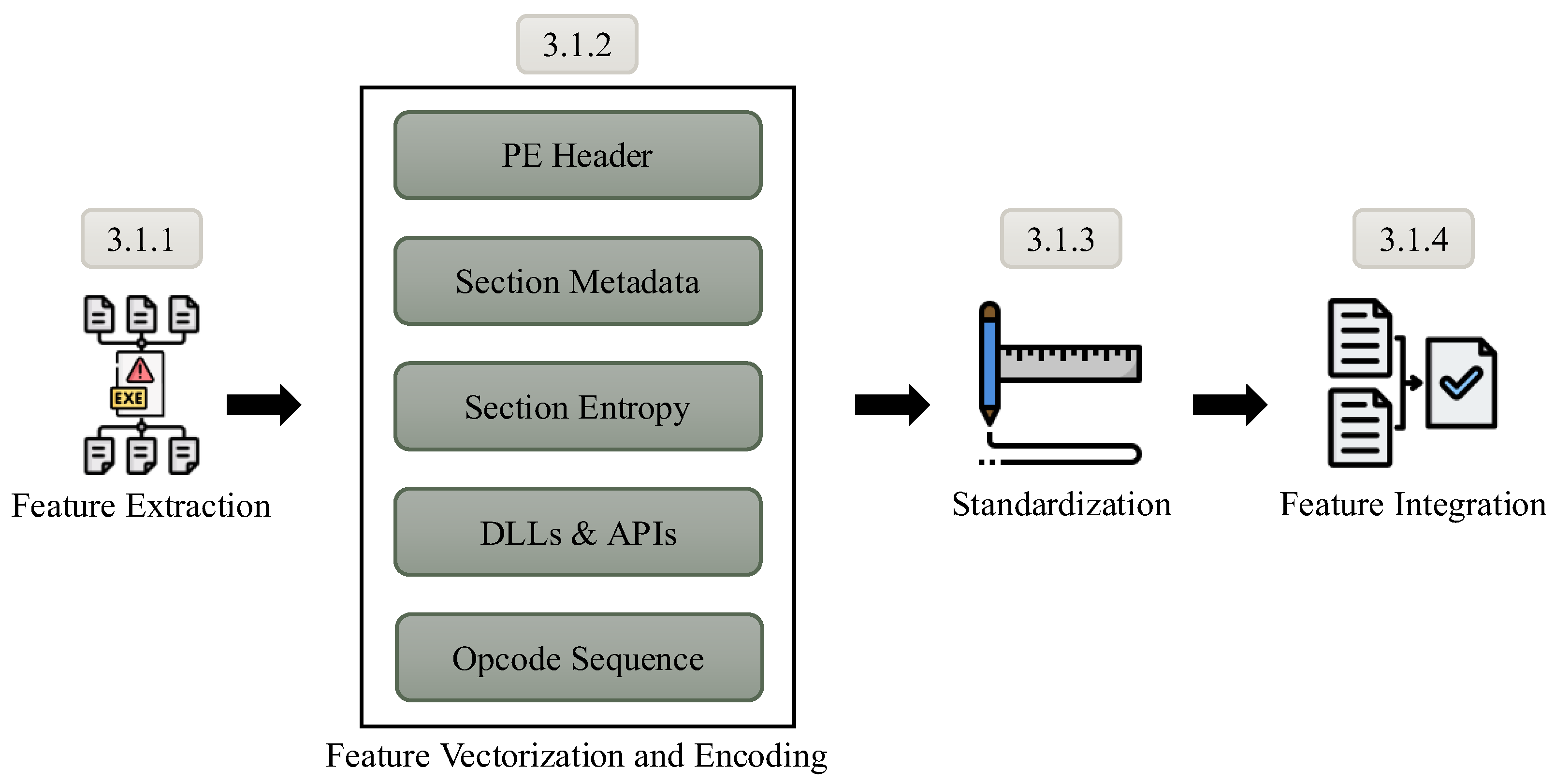 3.1.1

EXE

Feature Extraction

3.1.2

PE Header

Section Metadata

Section Entropy

DLLs & APIs

Opcode Sequence

Feature Vectorization and Encoding

3.1.3

Standardization

3.1.4

Feature Integration